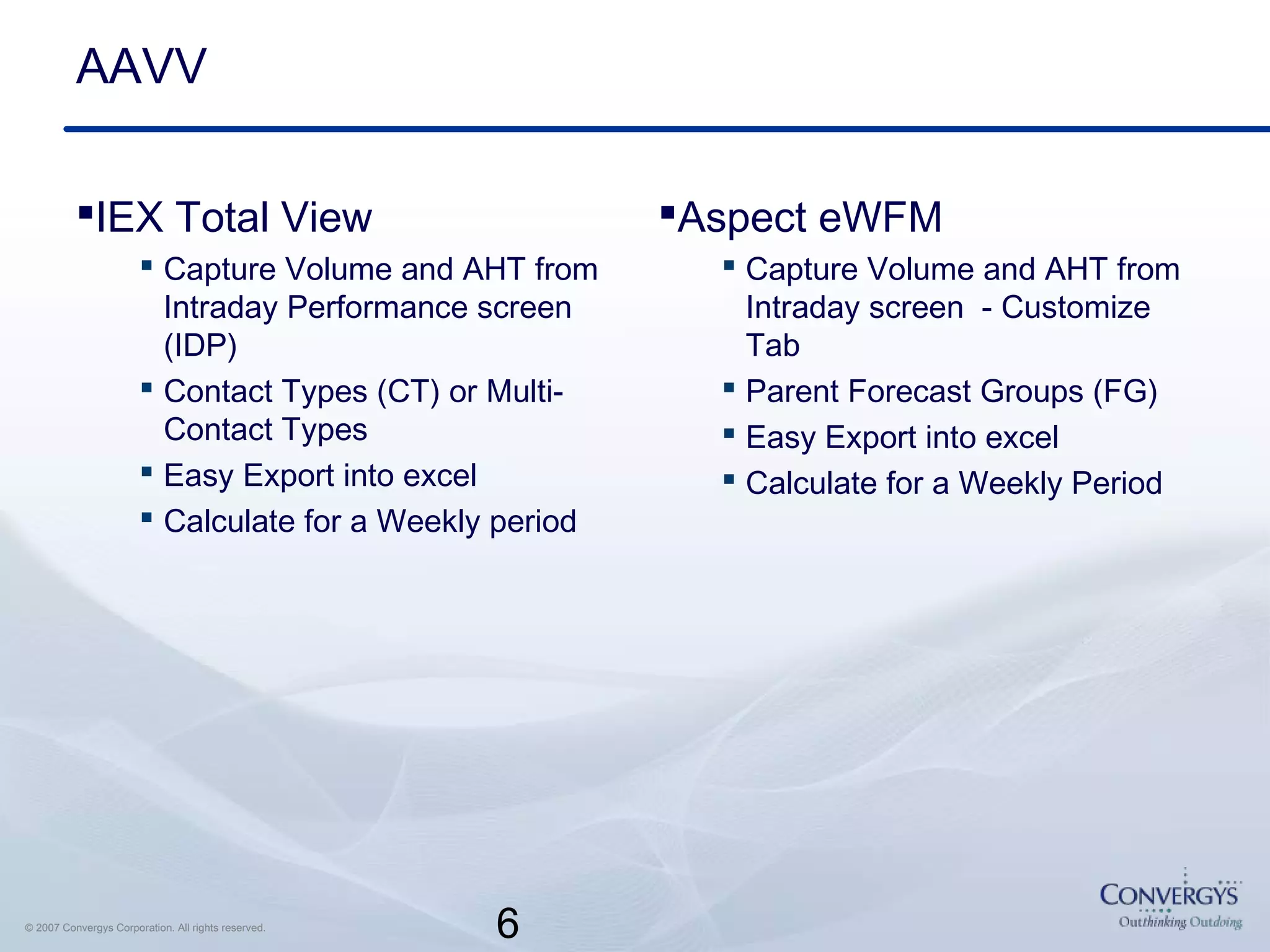 AAVV

▪IEX Total View

▪ Capture Volume and AHT from Intraday Performance screen (IDP)
▪ Contact Types (CT) or Multi-Contact Types
▪ Easy Export into excel
▪ Calculate for a Weekly period

▪Aspect eWFM

▪ Capture Volume and AHT from Intraday screen - Customize Tab
▪ Parent Forecast Groups (FG)
▪ Easy Export into excel
▪ Calculate for a Weekly Period

© 2007 Convergys Corporation. All rights reserved.

6

CONVERGYS
Outthinking Outdoing